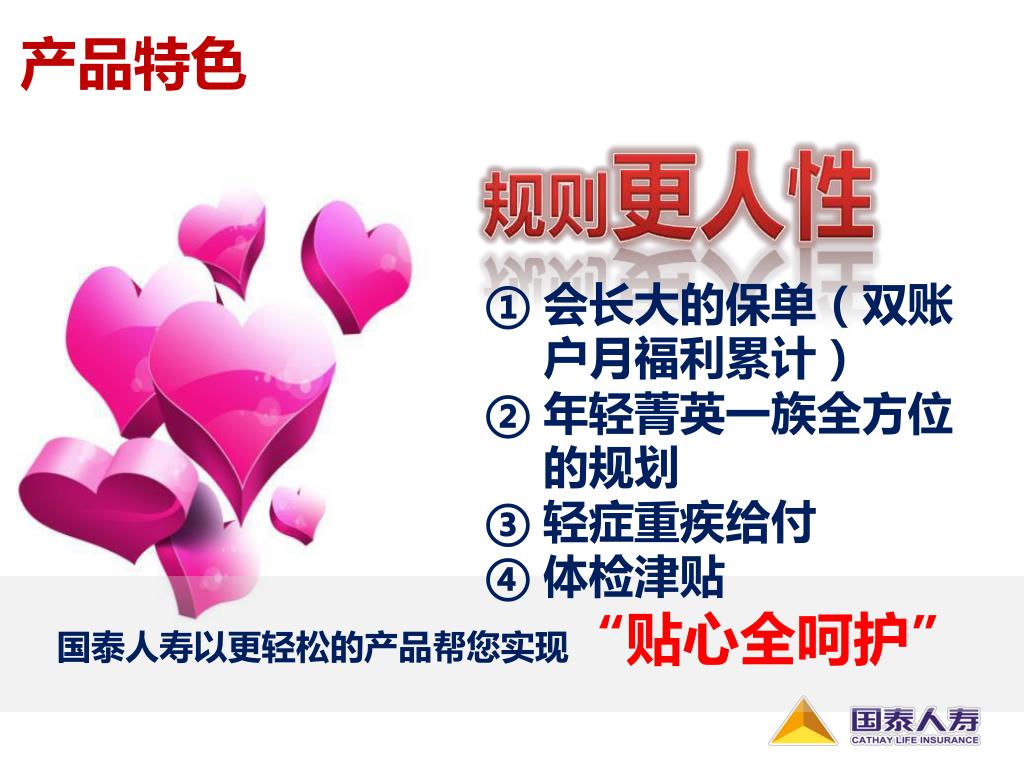 产品特色

规则更人性

① 会长大的保单（双账户月福利累计）
② 年轻菁英一族全方位的规划
③ 轻症重疾给付
④ 体检津贴

国泰人寿以更轻松的产品帮您实现 “贴心全呵护”

国泰人寿
CATHAY LIFE INSURANCE